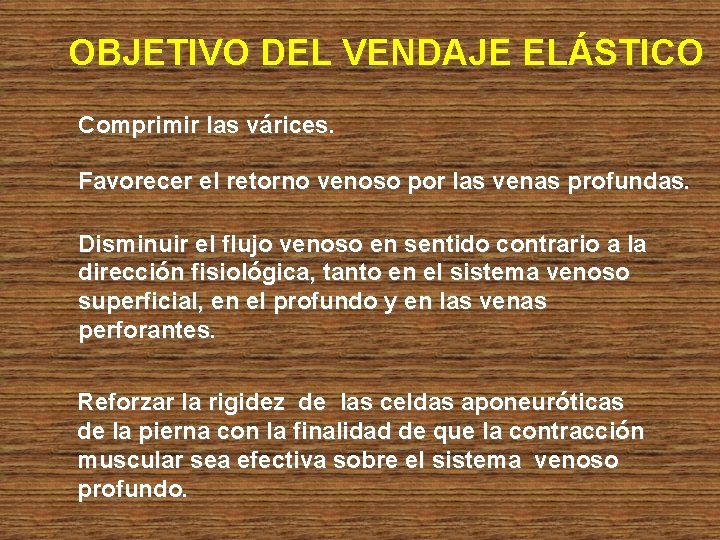 OBJETIVO DEL VENDAJE ELÁSTICO

Comprimir las várices.

Favorecer el retorno venoso por las venas profundas.

Disminuir el flujo venoso en sentido contrario a la dirección fisiológica, tanto en el sistema venoso superficial, en el profundo y en las venas perforantes.

Reforzar la rigidez de las celdas aponeuróticas de la pierna con la finalidad de que la contracción muscular sea efectiva sobre el sistema venoso profundo.